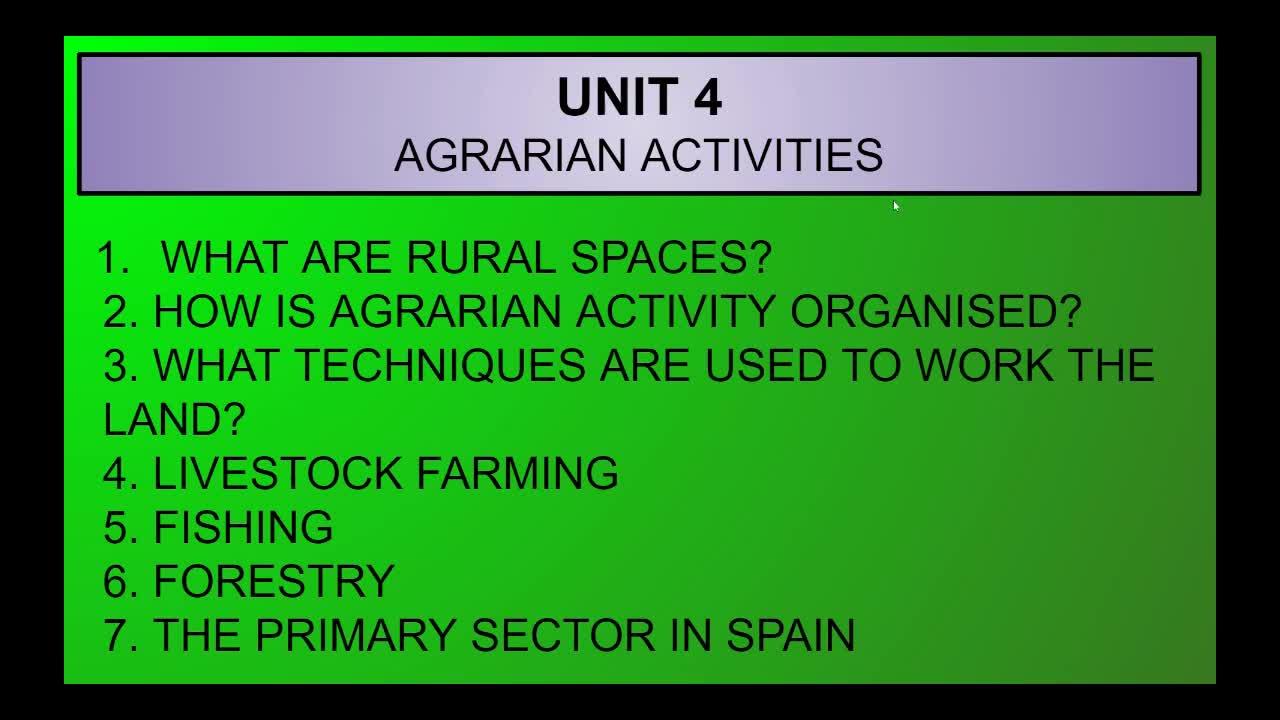 UNIT 4
AGRARIAN ACTIVITIES

1. WHAT ARE RURAL SPACES?
2. HOW IS AGRARIAN ACTIVITY ORGANISED?
3. WHAT TECHNIQUES ARE USED TO WORK THE LAND?
4. LIVESTOCK FARMING
5. FISHING
6. FORESTRY
7. THE PRIMARY SECTOR IN SPAIN